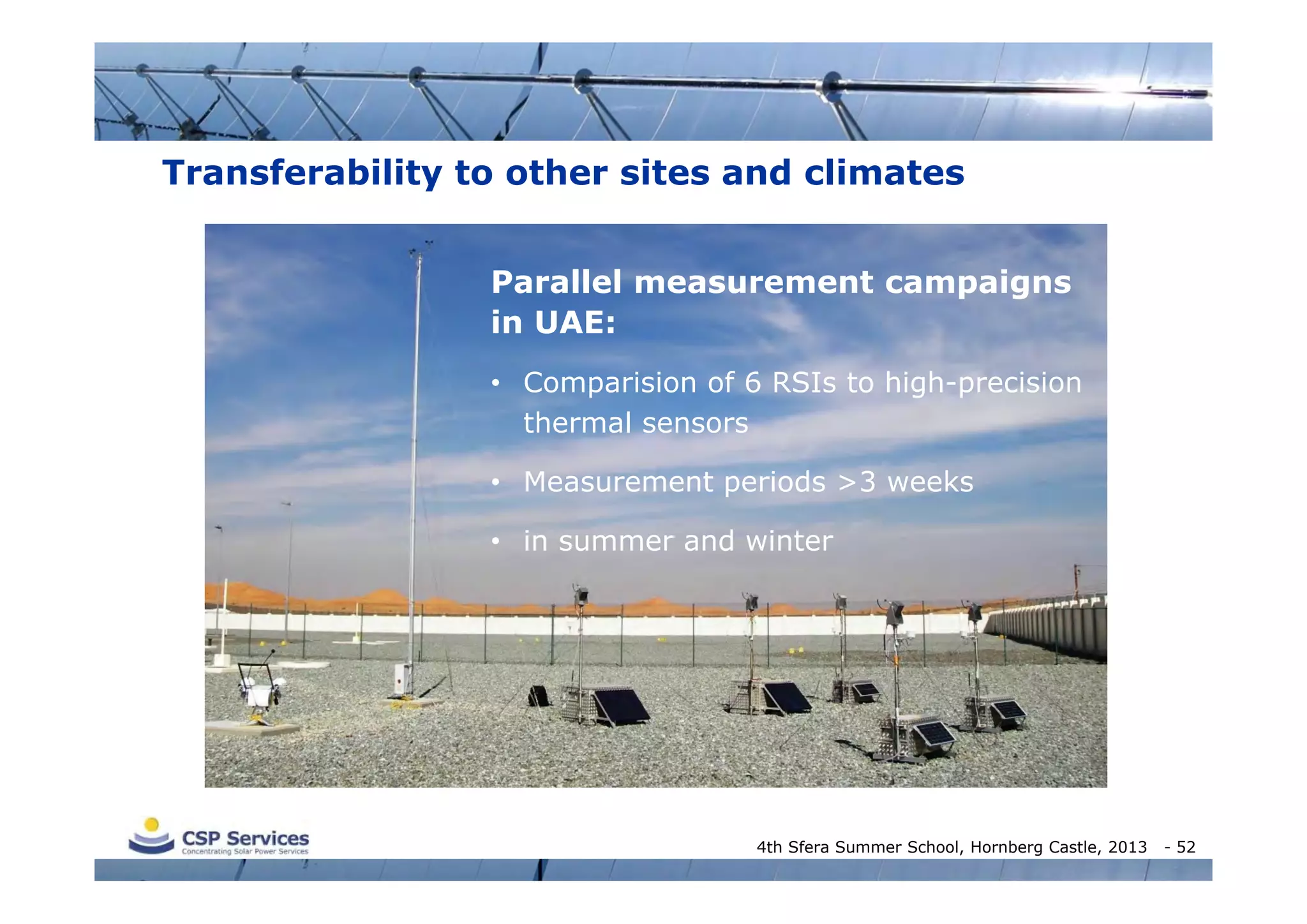 Transferability to other sites and climates

Parallel measurement campaigns in UAE:

• Comparision of 6 RSIs to high-precision thermal sensors

• Measurement periods >3 weeks

• in summer and winter

CSP Services
Concentrating Solar Power Services

4th Sfera Summer School, Hornberg Castle, 2013 - 52